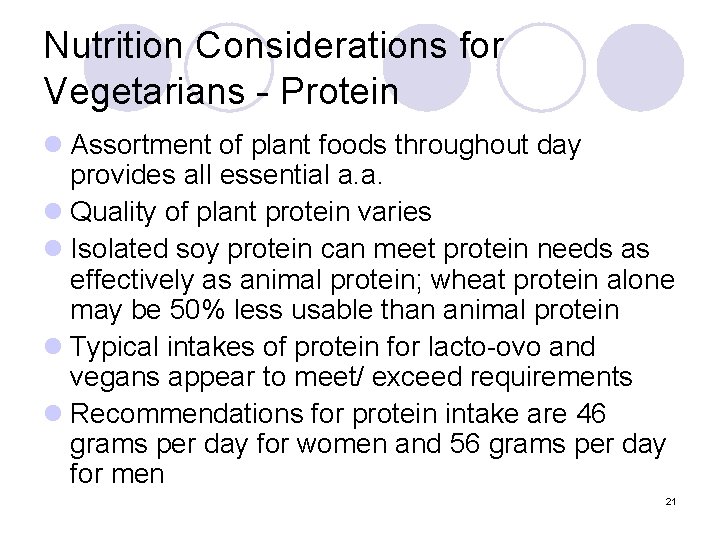 Nutrition Considerations for Vegetarians - Protein

- Assortment of plant foods throughout day provides all essential a.a.
- Quality of plant protein varies
- Isolated soy protein can meet protein needs as effectively as animal protein; wheat protein alone may be 50% less usable than animal protein
- Typical intakes of protein for lacto-ovo and vegans appear to meet/ exceed requirements
- Recommendations for protein intake are 46 grams per day for women and 56 grams per day for men

21